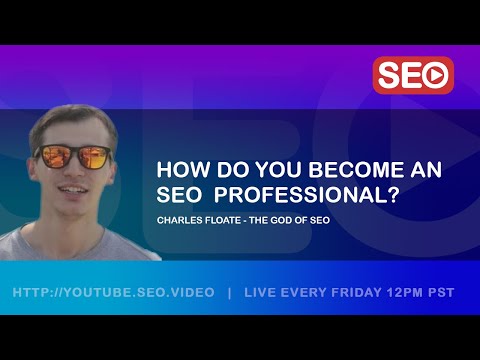 SEO

HOW DO YOU BECOME AN SEO PROFESSIONAL?

CHARLES FLOATE - THE GOD OF SEO

HTTP://YOUTUBE.SEO.VIDEO | LIVE EVERY FRIDAY 12PM PST